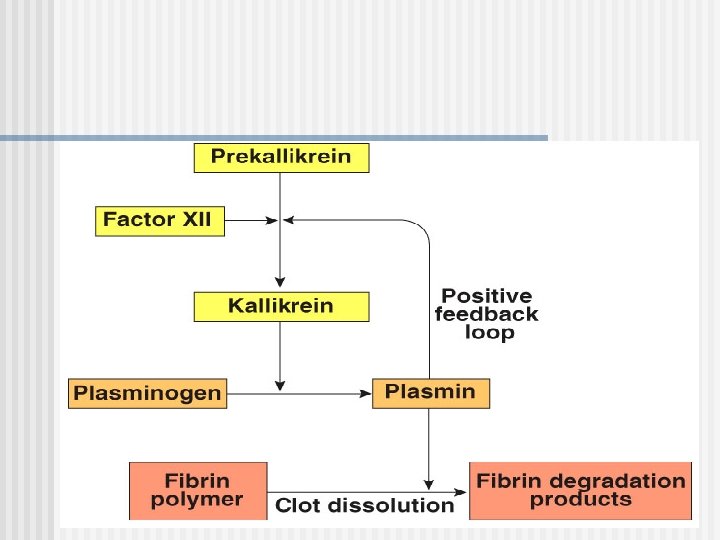 Prekallikrein

Factor XII

Kallikrein

Positive feedback loop

Plasminogen

Plasmin

Fibrin polymer

Clot dissolution

Fibrin degradation products